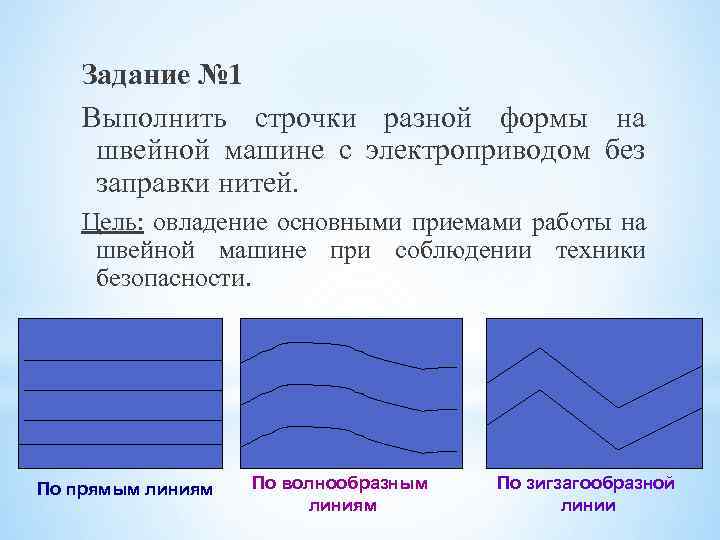 Задание №1

Выполнить строчки разной формы на швейной машине с электроприводом без заправки нитей.

Цель: овладение основными приемами работы на швейной машине при соблюдении техники безопасности.

По прямым линиям

По волнообразным линиям

По зигзагообразной линии